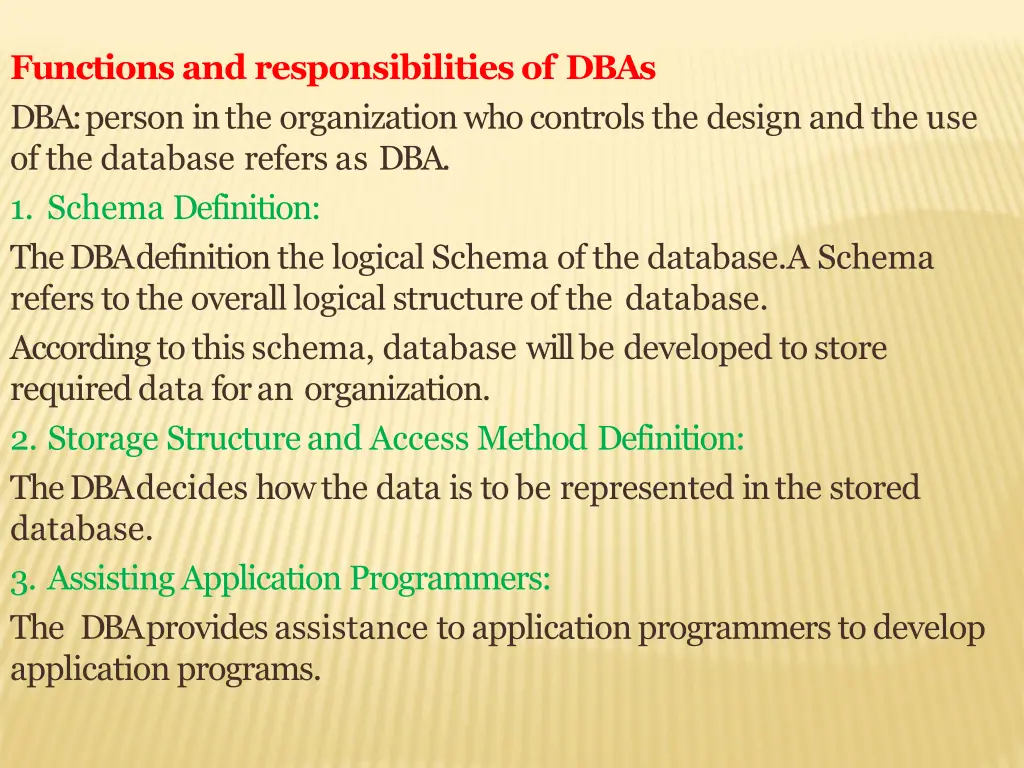 Functions and responsibilities of DBAs

DBA: person in the organization who controls the design and the use of the database refers as DBA.

1. Schema Definition:

The DBA definition the logical Schema of the database.A Schema refers to the overall logical structure of the database.

According to this schema, database will be developed to store required data for an organization.

2. Storage Structure and Access Method Definition:

The DBA decides how the data is to be represented in the stored database.

3. Assisting Application Programmers:

The DBA provides assistance to application programmers to develop application programs.